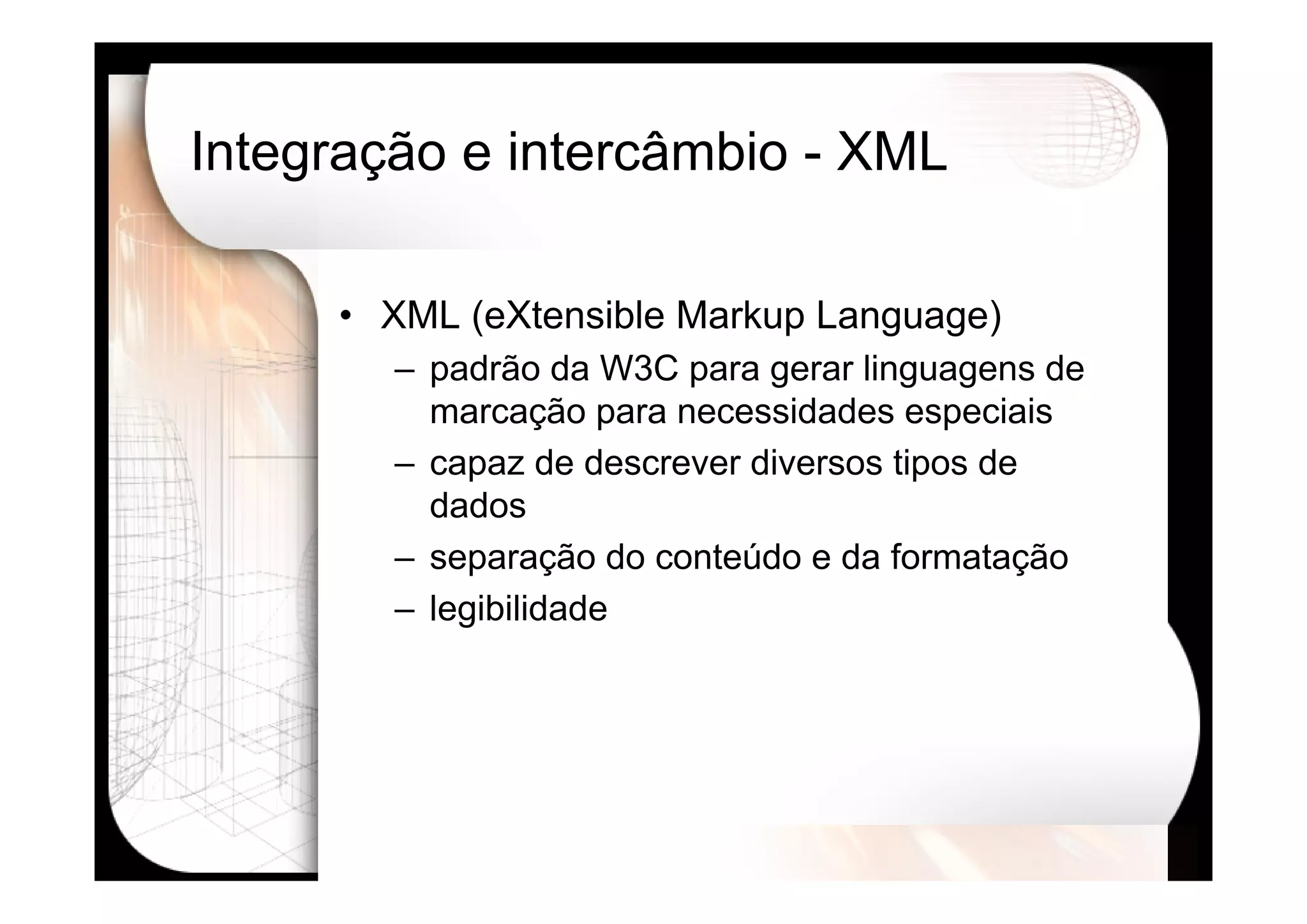 Integração e intercâmbio - XML

• XML (eXtensible Markup Language)

– padrão da W3C para gerar linguagens de marcação para necessidades especiais

– capaz de descrever diversos tipos de dados

– separação do conteúdo e da formatação

– legibilidade